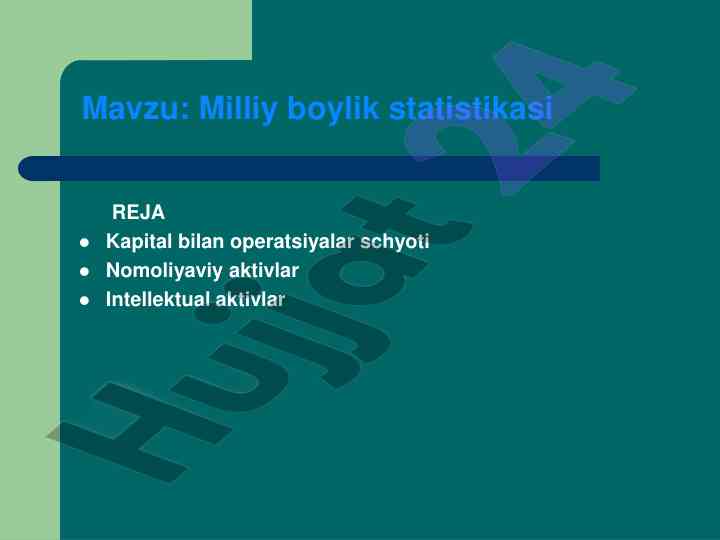 Mavzu: Milliy boylik statistikasi

REJA

- Kapital bilan operatsiyalar schyoti
- Nomoliyaviy aktivlar
- Intellektual aktivlar

Hujjat 24